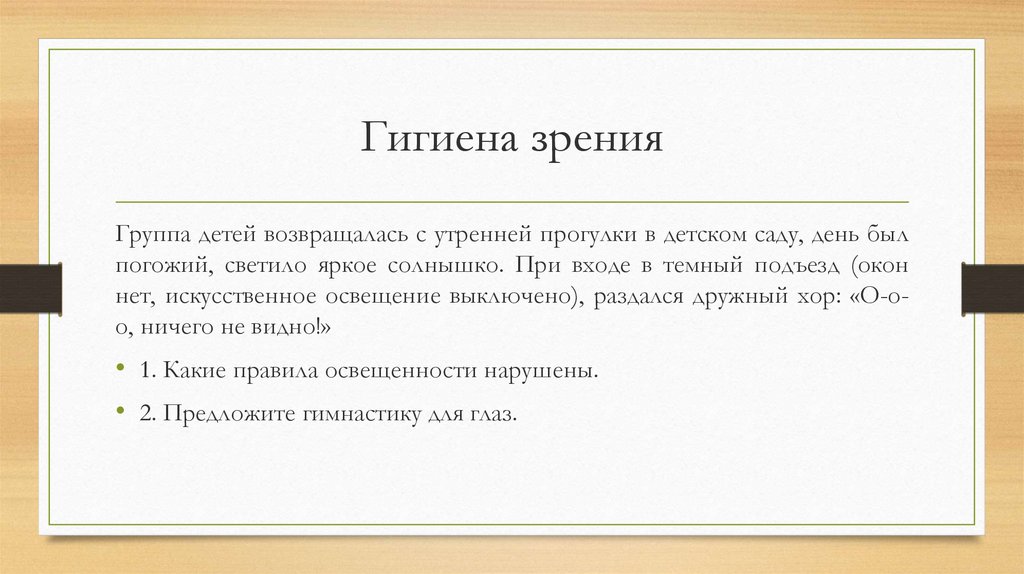 Гигиена зрения

Группа детей возвращалась с утренней прогулки в детском саду, день был погожий, светило яркое солнышко. При входе в темный подъезд (окон нет, искусственное освещение выключено), раздался дружный хор: «О-о-о, ничего не видно!»

• 1. Какие правила освещенности нарушены.

• 2. Предложите гимнастику для глаз.